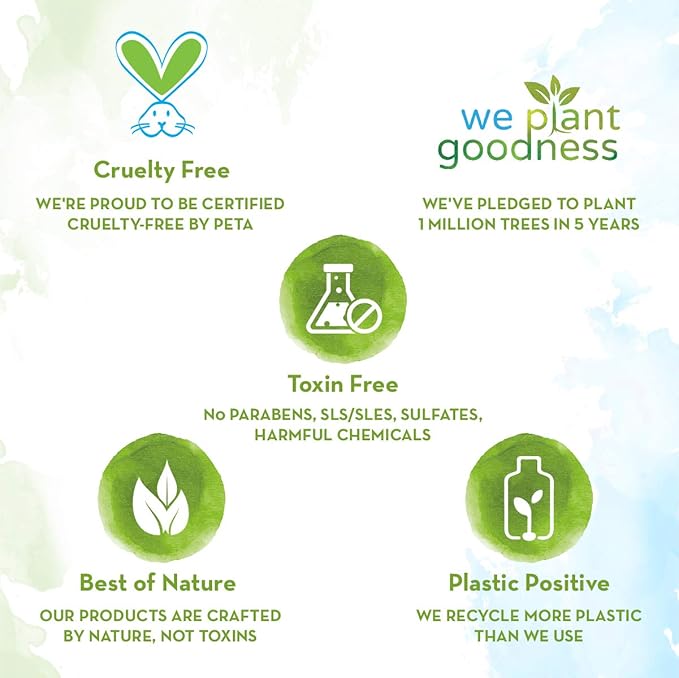 Cruelty Free

WE'RE PROUD TO BE CERTIFIED CRUELTY-FREE BY PETA

we plant goodness

WE'VE PLEDGED TO PLANT 1 MILLION TREES IN 5 YEARS

Toxin Free

No PARABENS, SLS/SLES, SULFATES, HARMFUL CHEMICALS

Best of Nature

OUR PRODUCTS ARE CRAFTED BY NATURE, NOT TOXINS

Plastic Positive

WE RECYCLE MORE PLASTIC THAN WE USE